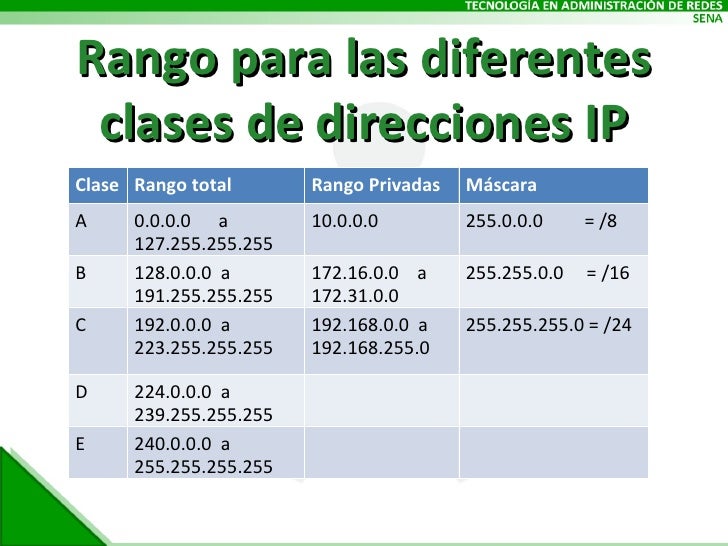 TECNOLOGÍA EN ADMINISTRACIÓN DE REDES
SENA

Rango para las diferentes clases de direcciones IP

| Clase | Rango total | Rango Privadas | Máscara |
|---|---|---|---|
| A | 0.0.0.0 a 127.255.255.255 | 10.0.0.0 | 255.0.0.0 = /8 |
| B | 128.0.0.0 a 191.255.255.255 | 172.16.0.0 a 172.31.0.0 | 255.255.0.0 = /16 |
| C | 192.0.0.0 a 223.255.255.255 | 192.168.0.0 a 192.168.255.0 | 255.255.255.0 = /24 |
| D | 224.0.0.0 a 239.255.255.255 | | |
| E | 240.0.0.0 a 255.255.255.255 | | |